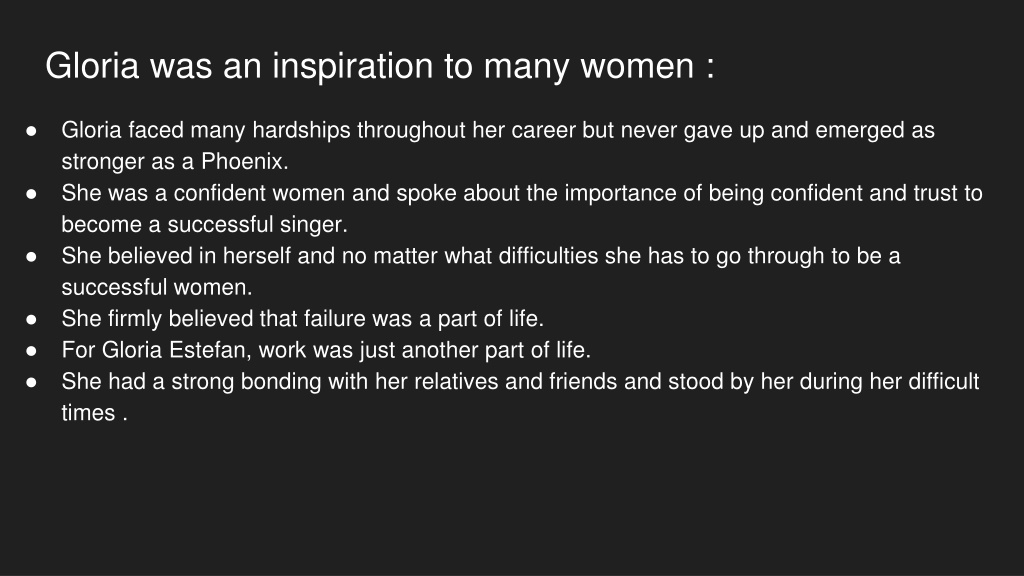 Gloria was an inspiration to many women :

● Gloria faced many hardships throughout her career but never gave up and emerged as stronger as a Phoenix.
● She was a confident women and spoke about the importance of being confident and trust to become a successful singer.
● She believed in herself and no matter what difficulties she has to go through to be a successful women.
● She firmly believed that failure was a part of life.
● For Gloria Estefan, work was just another part of life.
● She had a strong bonding with her relatives and friends and stood by her during her difficult times .